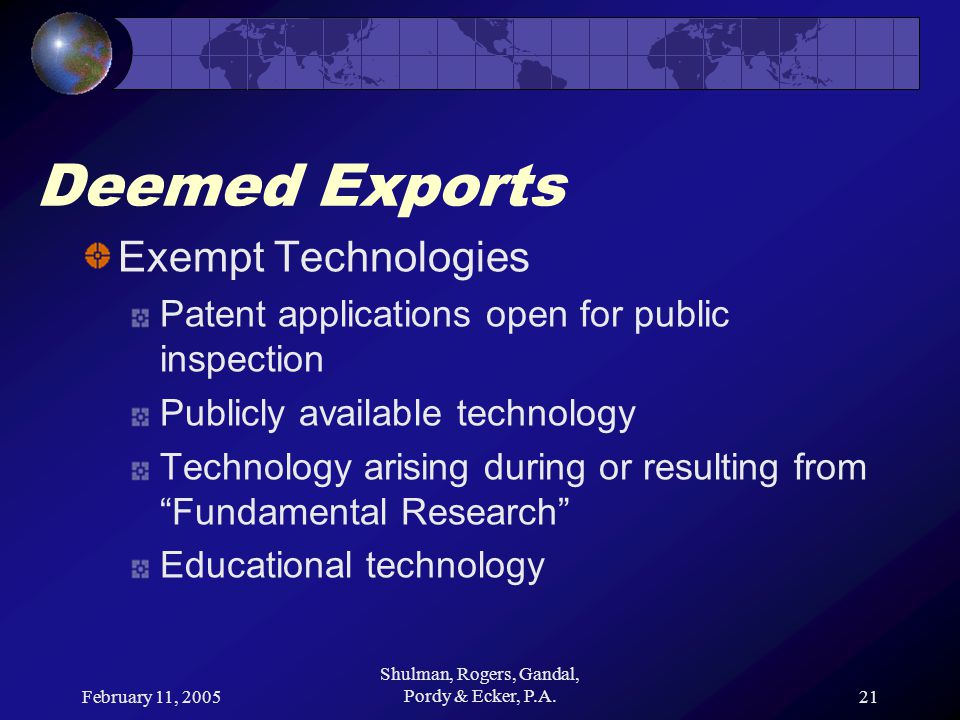 Deemed Exports

Exempt Technologies

Patent applications open for public inspection

Publicly available technology

Technology arising during or resulting from “Fundamental Research”

Educational technology

February 11, 2005

Shulman, Rogers, Gandal, Pordy & Ecker, P.A.

21